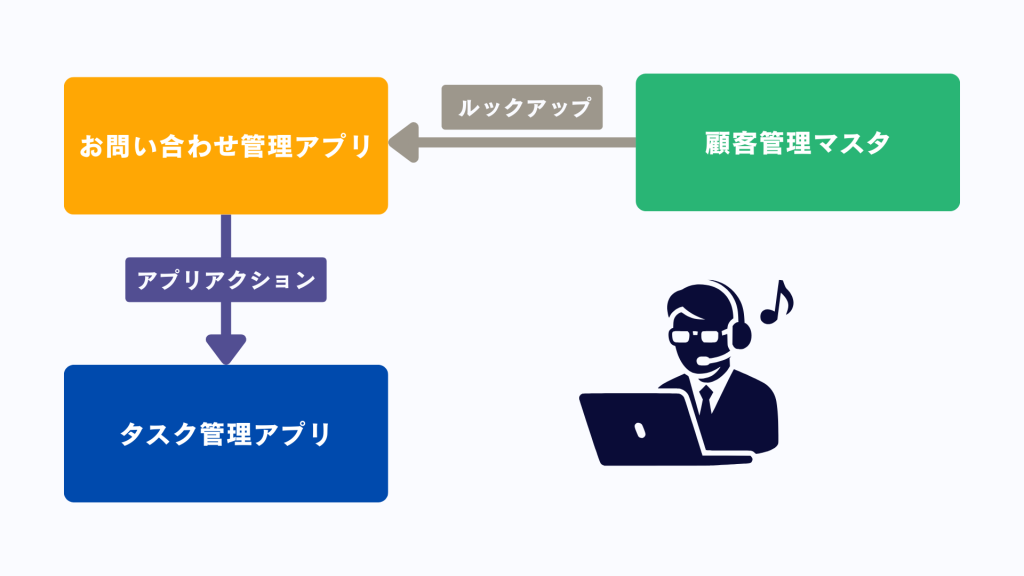 お問い合わせ管理アプリ

ルックアップ

顧客管理マスタ

アプリアクション

タスク管理アプリ